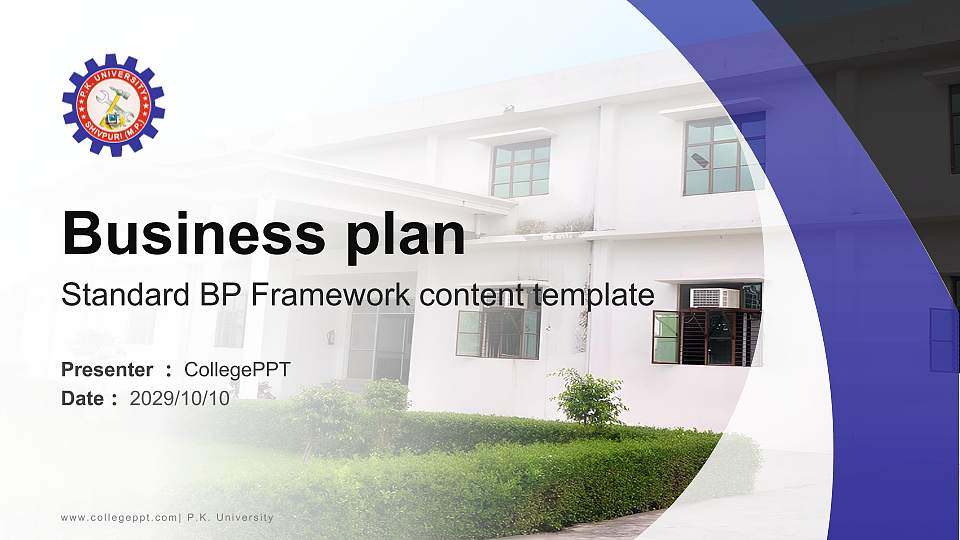 P.K. UNIVERSITY
SHIVPURI (M.P.)

Business plan

Standard BP Framework content template

Presenter : CollegePPT
Date : 2029/10/10

www.collegeppt.com| P.K. University